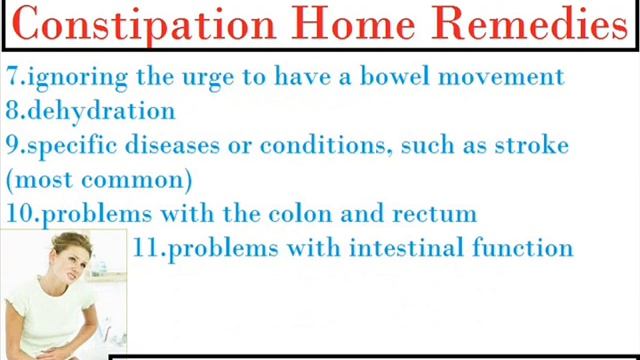 Constipation Home Remedies

7.ignoring the urge to have a bowel movement
8.dehydration
9.specific diseases or conditions, such as stroke (most common)
10.problems with the colon and rectum
11.problems with intestinal function